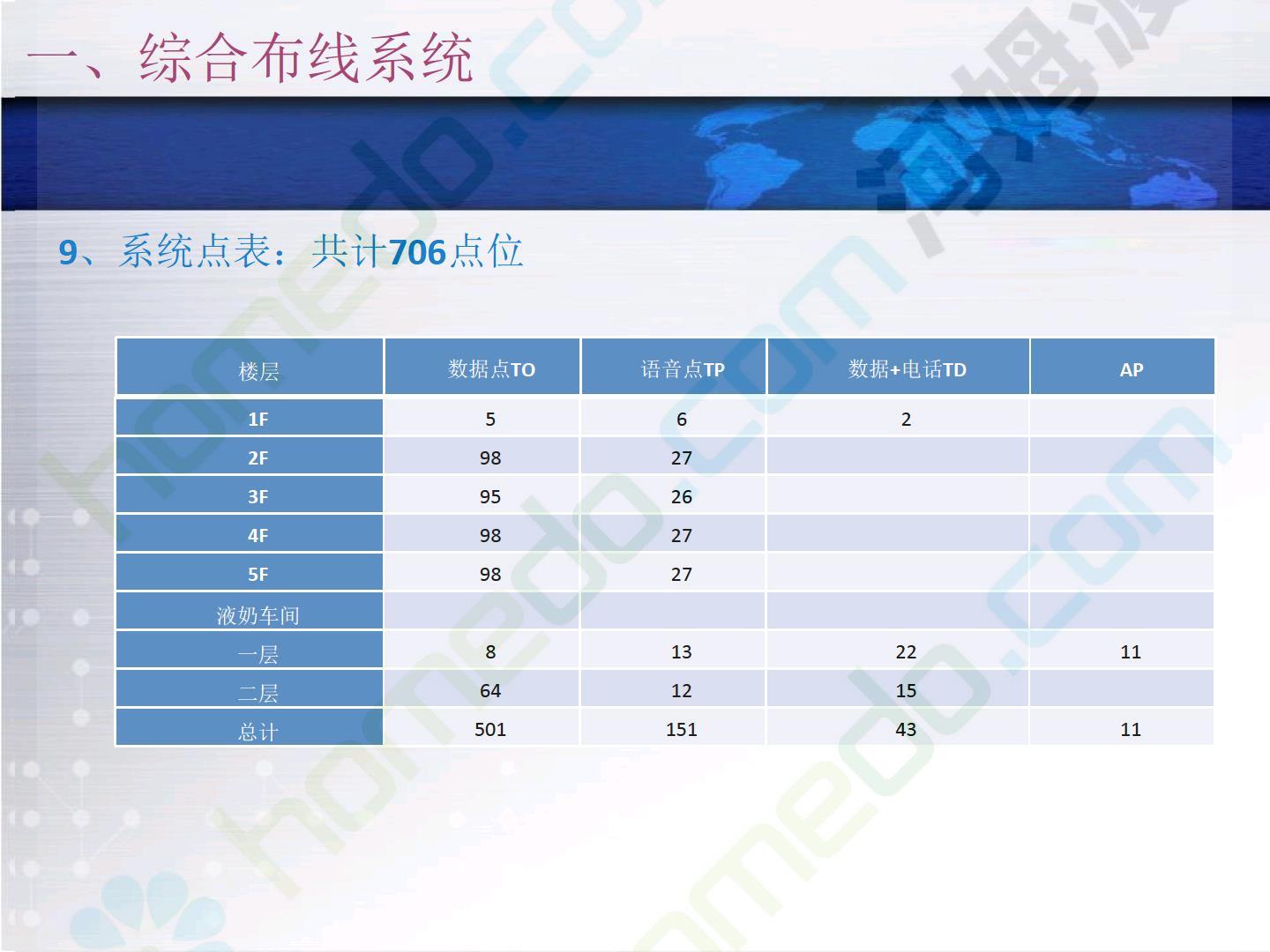 一、综合布线系统

9、系统点表：共计706点位

| 楼层 | 数据点TO | 语音点TP | 数据+电话TD | AP |
|---|---|---|---|---|
| 1F | 5 | 6 | 2 | |
| 2F | 98 | 27 | | |
| 3F | 95 | 26 | | |
| 4F | 98 | 27 | | |
| 5F | 98 | 27 | | |
| 液奶车间 | | | | |
| 一层 | 8 | 13 | 22 | 11 |
| 二层 | 64 | 12 | 15 | |
| 总计 | 501 | 151 | 43 | 11 |

homedo.com 河姆渡